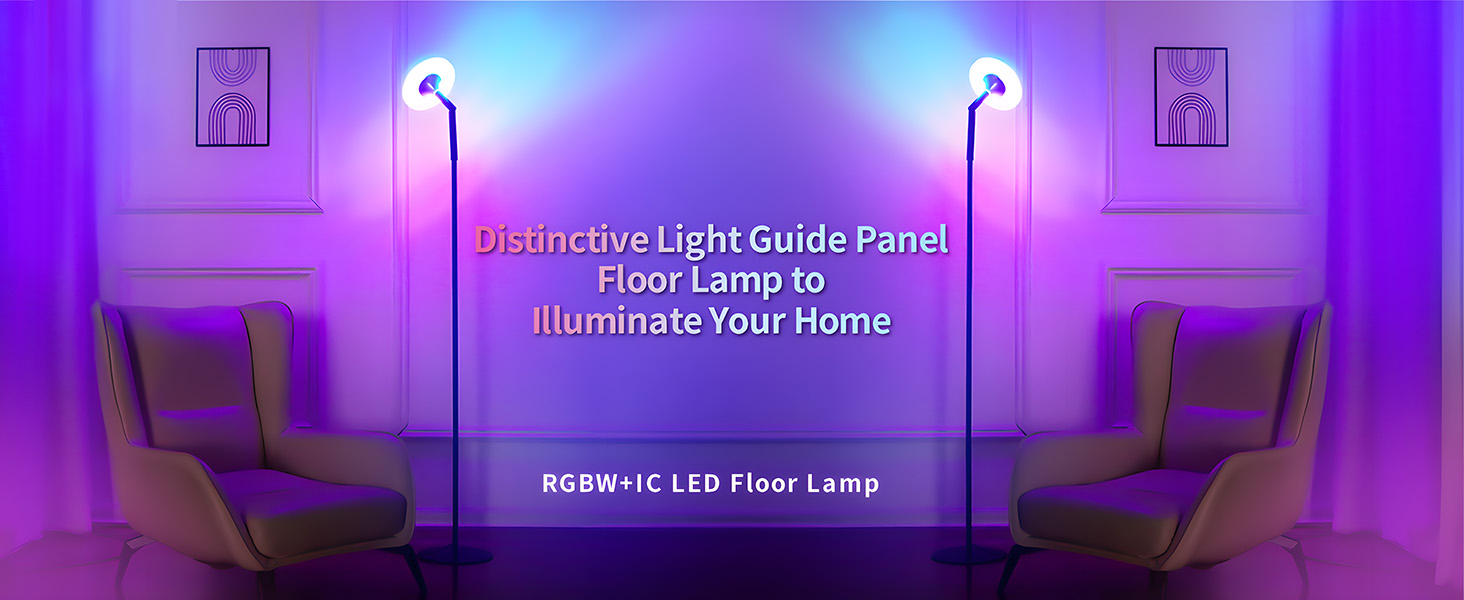 Distinctive Light Guide Panel
Floor Lamp to
Illuminate Your Home

RGBW+IC LED Floor Lamp